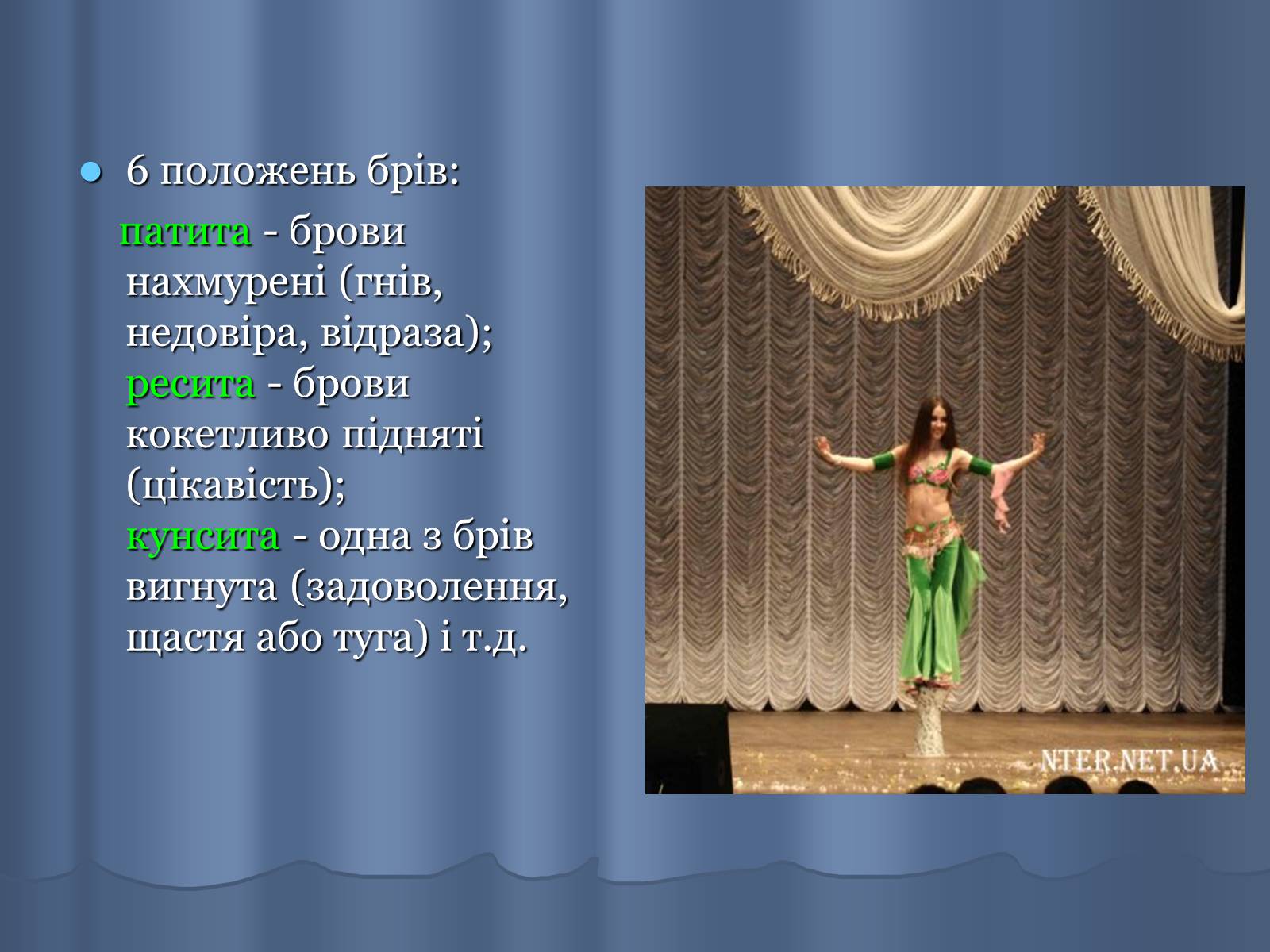 6 положень брів:

патита - брови нахмурені (гнів, недовіра, відраза);
ресита - брови кокетливо підняті (цікавість);
кунсита - одна з брів вигнута (задоволення, щастя або туга) і т.д.

NTER.NET.UA